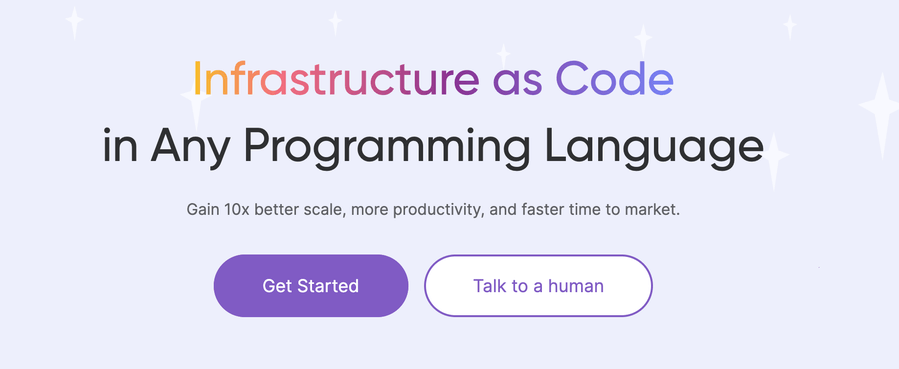 Infrastructure as Code
in Any Programming Language

Gain 10x better scale, more productivity, and faster time to market.

Get Started

Talk to a human